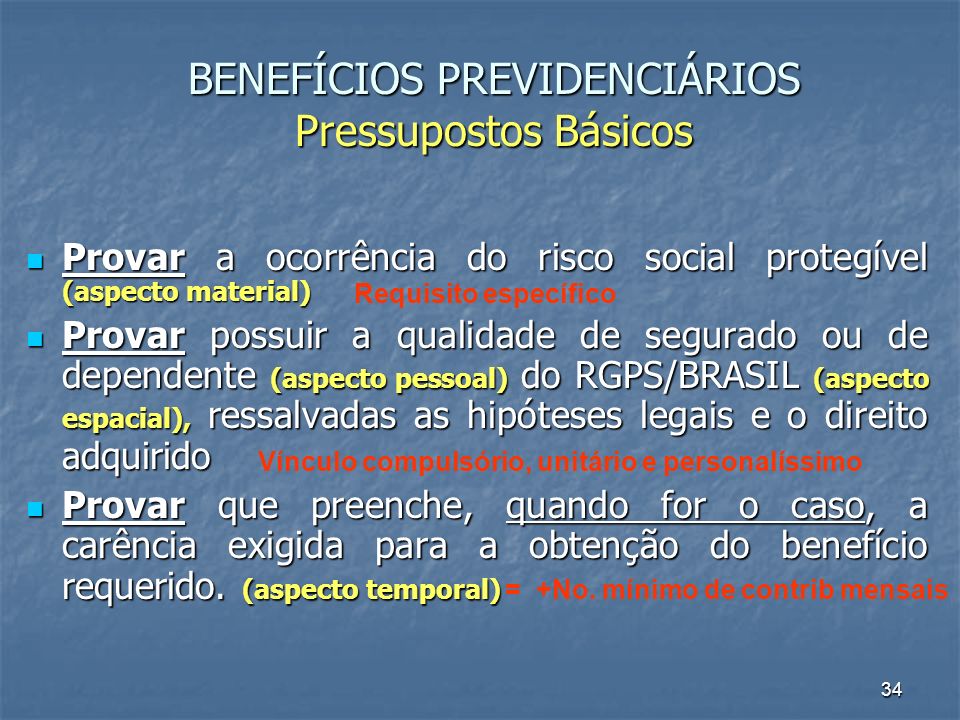 BENEFÍCIOS PREVIDENCIÁRIOS
Pressupostos Básicos

Provar a ocorrência do risco social protegível (aspecto material) Requisito específico

Provar possuir a qualidade de segurado ou de dependente (aspecto pessoal) do RGPS/BRASIL (aspecto espacial), ressalvadas as hipóteses legais e o direito adquirido Vínculo compulsório, unitário e personalíssimo

Provar que preenche, quando for o caso, a carência exigida para a obtenção do benefício requerido. (aspecto temporal) = +No. mínimo de contrib mensais

34